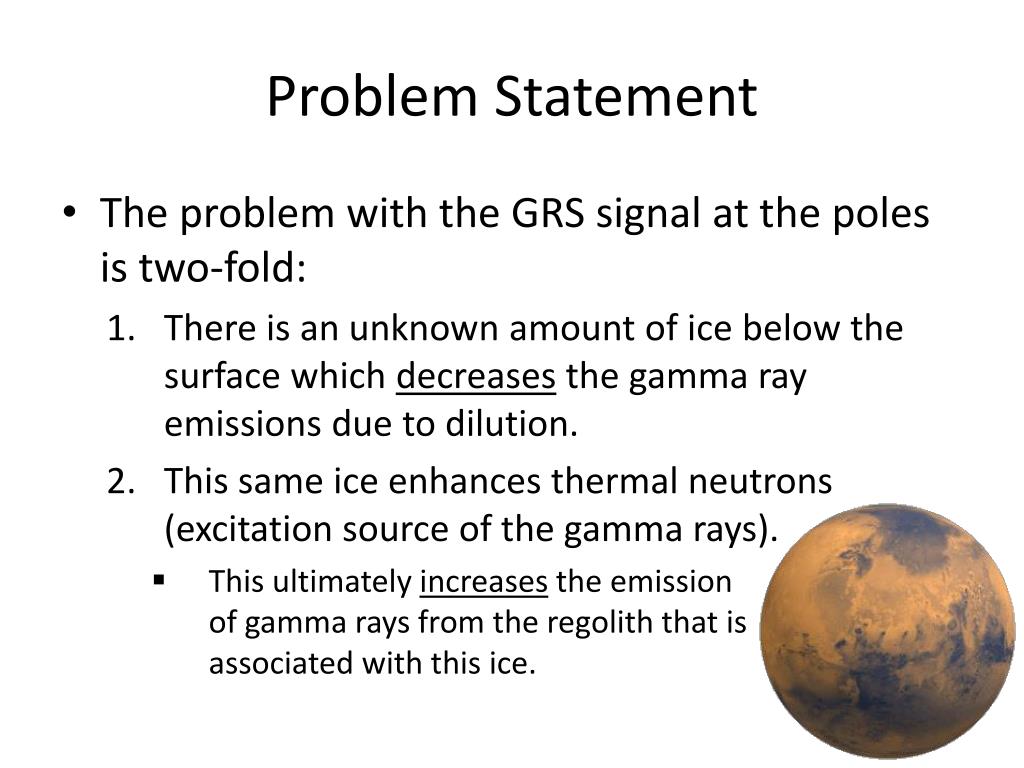 Problem Statement

• The problem with the GRS signal at the poles is two-fold:

1. There is an unknown amount of ice below the surface which decreases the gamma ray emissions due to dilution.

2. This same ice enhances thermal neutrons (excitation source of the gamma rays).

▪ This ultimately increases the emission of gamma rays from the regolith that is associated with this ice.